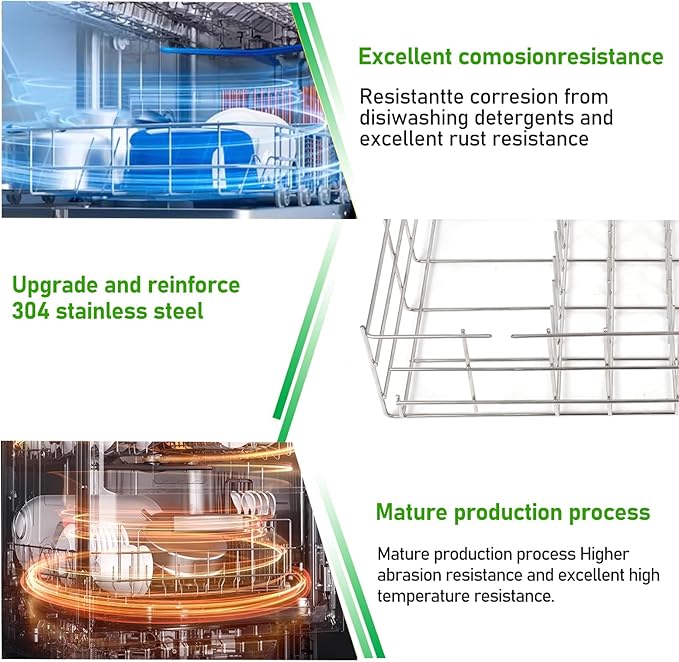 Excellent comosionresistance

Resistantte corresion from disiwashing detergents and excellent rust resistance

Upgrade and reinforce 304 stainless steel

Mature production process

Mature production process Higher abrasion resistance and excellent high temperature resistance.